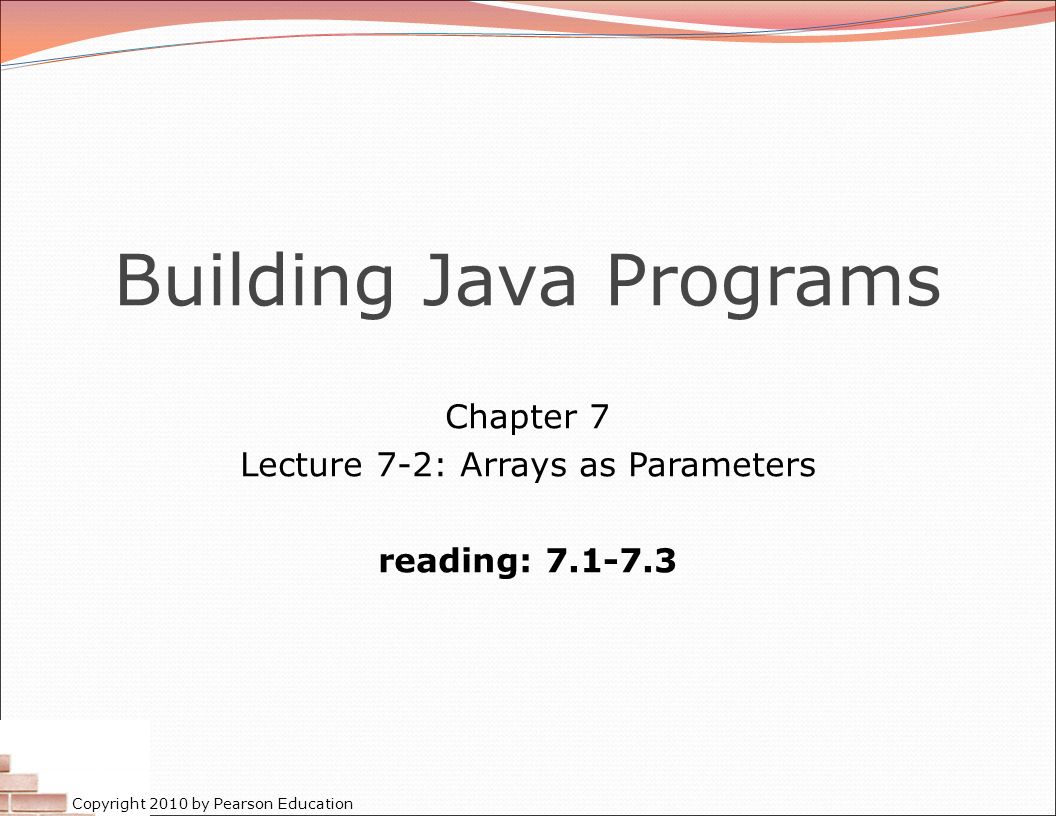 Building Java Programs

Chapter 7
Lecture 7-2: Arrays as Parameters

reading: 7.1-7.3

Copyright 2010 by Pearson Education